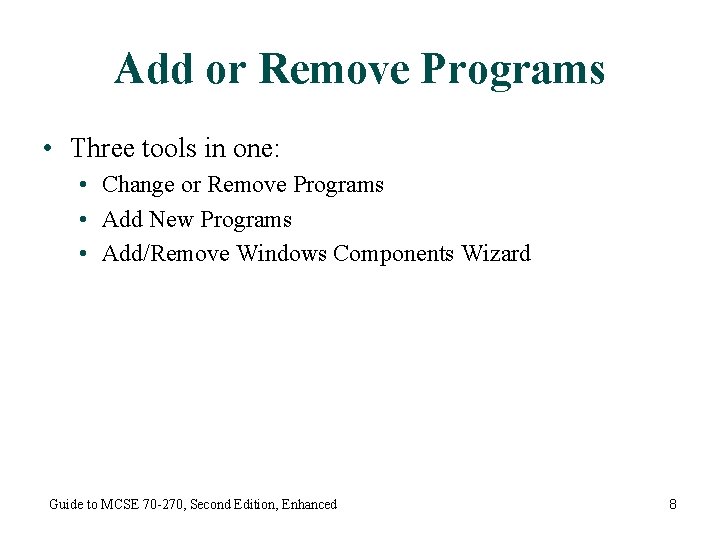 Add or Remove Programs

• Three tools in one:
  • Change or Remove Programs
  • Add New Programs
  • Add/Remove Windows Components Wizard

Guide to MCSE 70-270, Second Edition, Enhanced

8